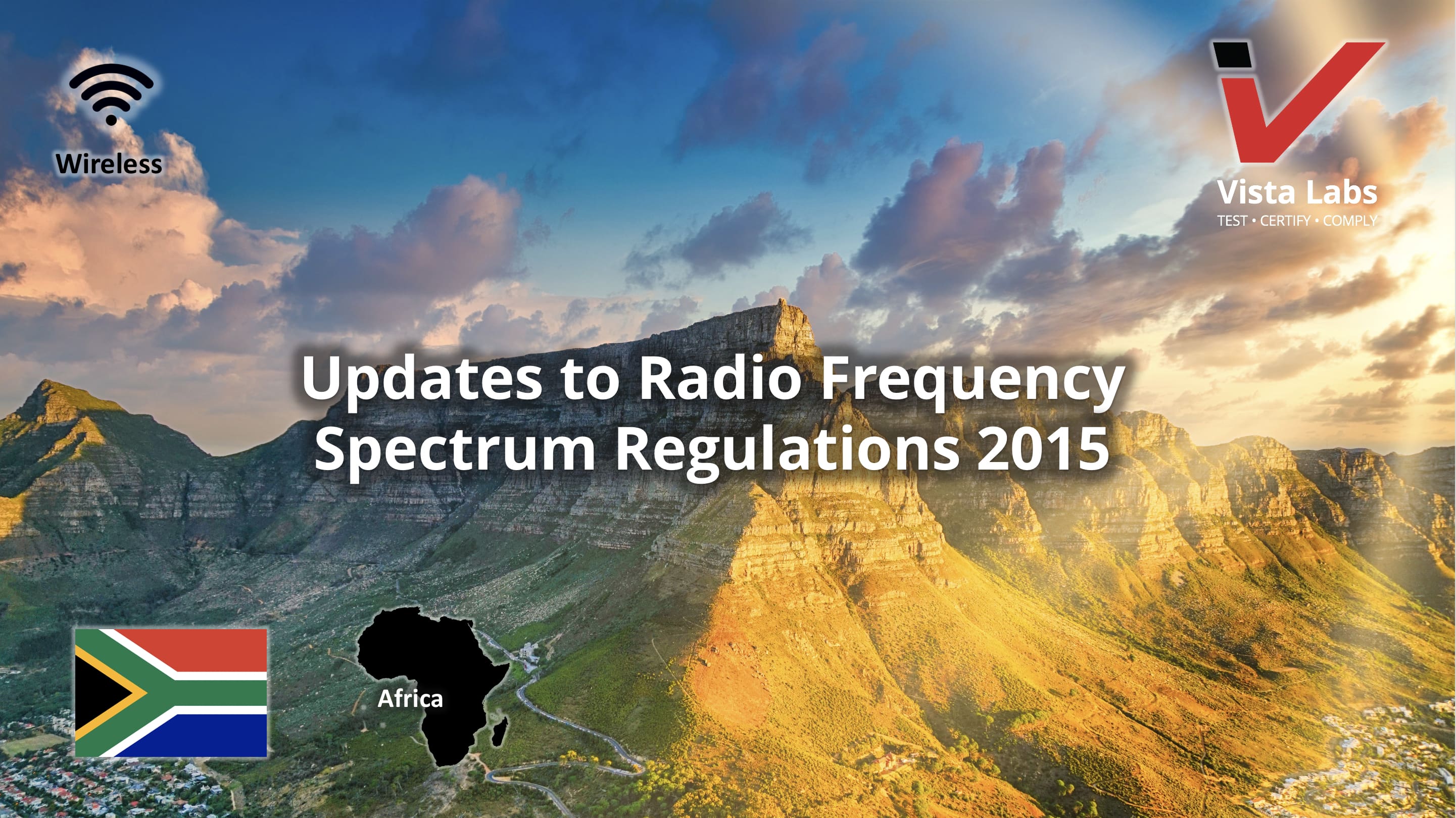 Wireless

Vista Labs
TEST • CERTIFY • COMPLY

Updates to Radio Frequency Spectrum Regulations 2015

Africa